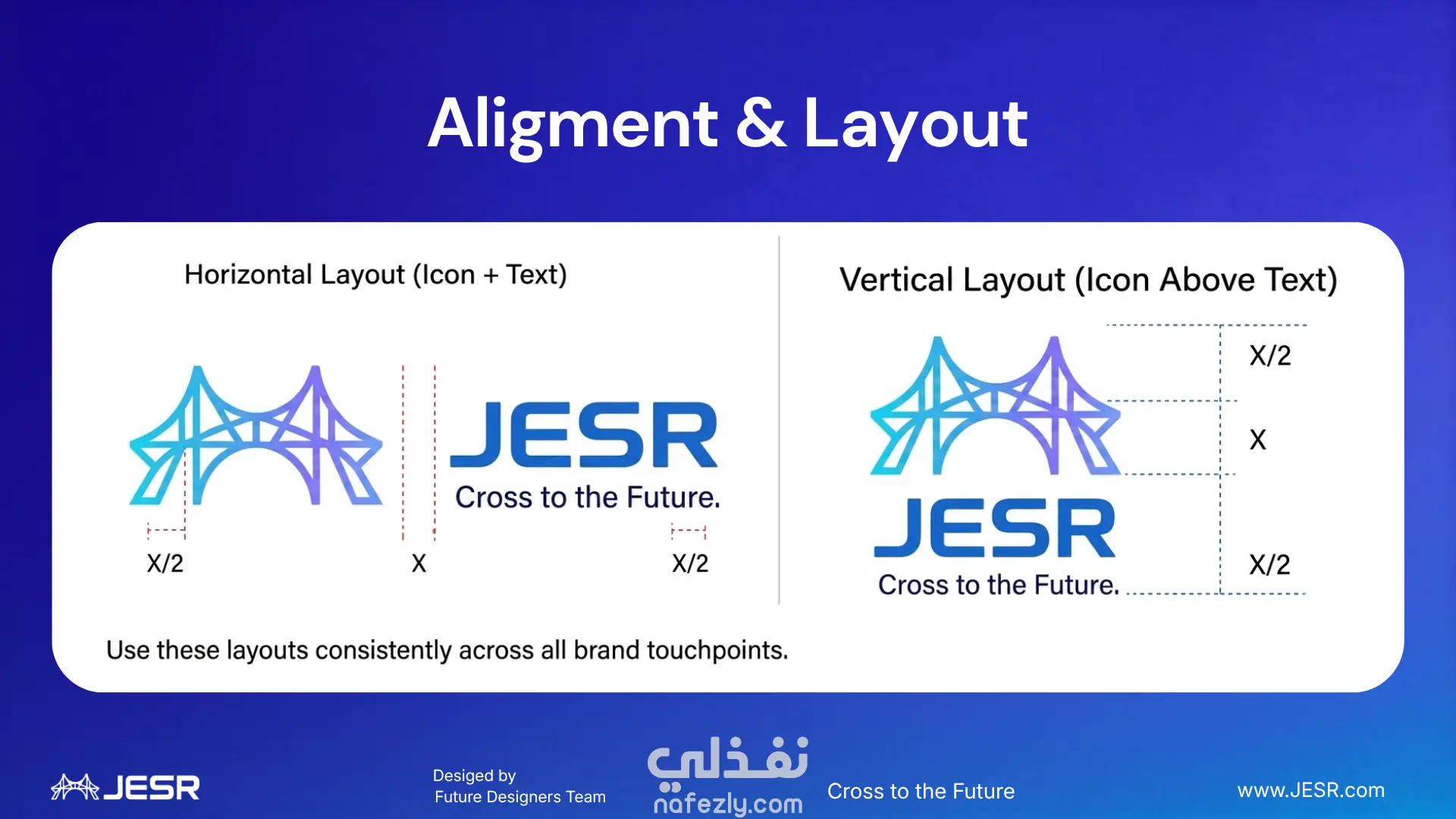 Aligment & Layout

Horizontal Layout (Icon + Text)

JESR
Cross to the Future.

X/2
X
X/2

Vertical Layout (Icon Above Text)

X/2
X
X/2

JESR
Cross to the Future.

Use these layouts consistently across all brand touchpoints.

JESR

Desiged by
Future Designers Team

نفذلي
nafezly.com

Cross to the Future

www.JESR.com